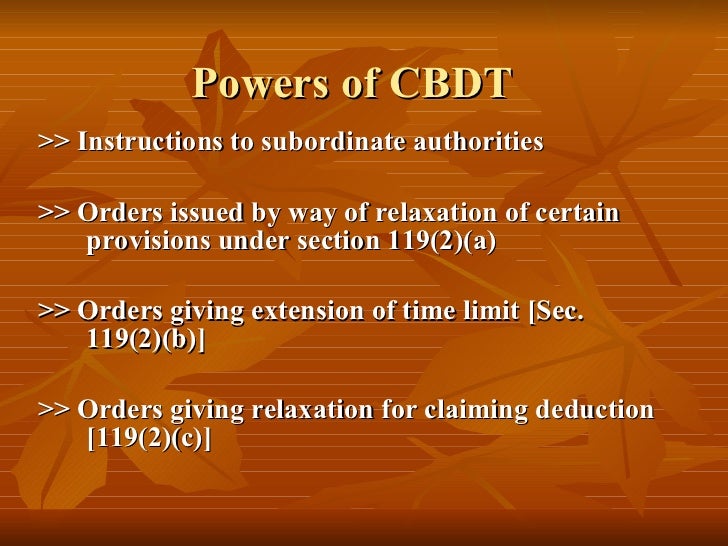 Powers of CBDT

>> Instructions to subordinate authorities

>> Orders issued by way of relaxation of certain provisions under section 119(2)(a)

>> Orders giving extension of time limit [Sec. 119(2)(b)]

>> Orders giving relaxation for claiming deduction [119(2)(c)]